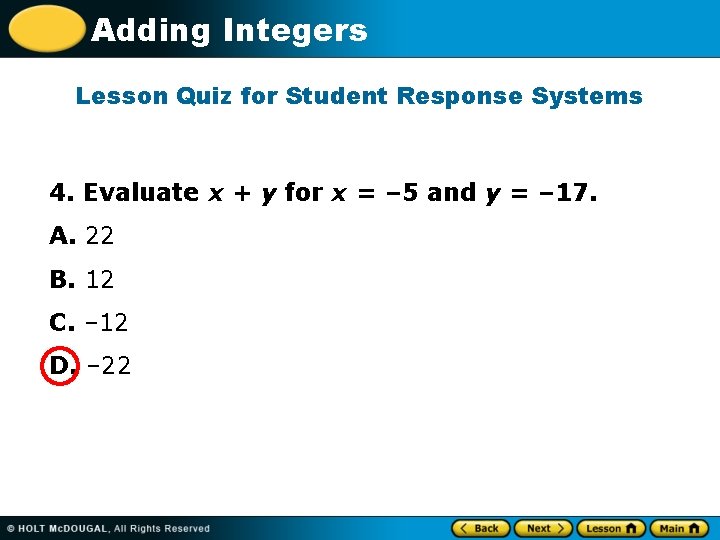 Adding Integers

Lesson Quiz for Student Response Systems

4. Evaluate $x + y$ for $x = -5$ and $y = -17$.

A. 22

B. 12

C. –12

D. –22

© HOLT McDOUGAL, All Rights Reserved

Back Next Lesson Main